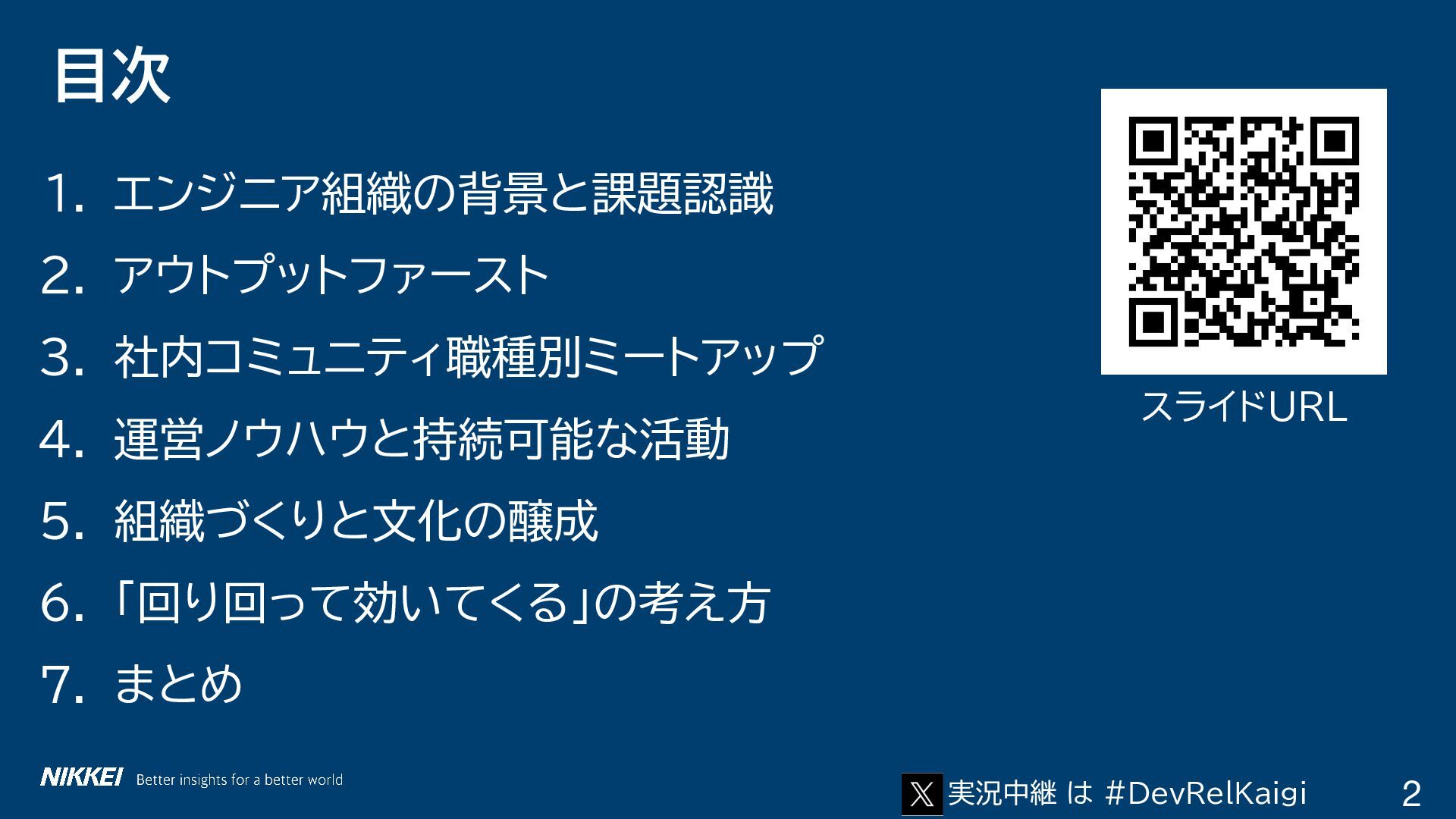 目次

1. エンジニア組織の背景と課題認識
2. アウトプットファースト
3. 社内コミュニティ職種別ミートアップ
4. 運営ノウハウと持続可能な活動
5. 組織づくりと文化の醸成
6. 「回り回って効いてくる」の考え方
7. まとめ

スライドURL

NIKKEI Better insights for a better world

実況中継 は #DevRelKaigi

2